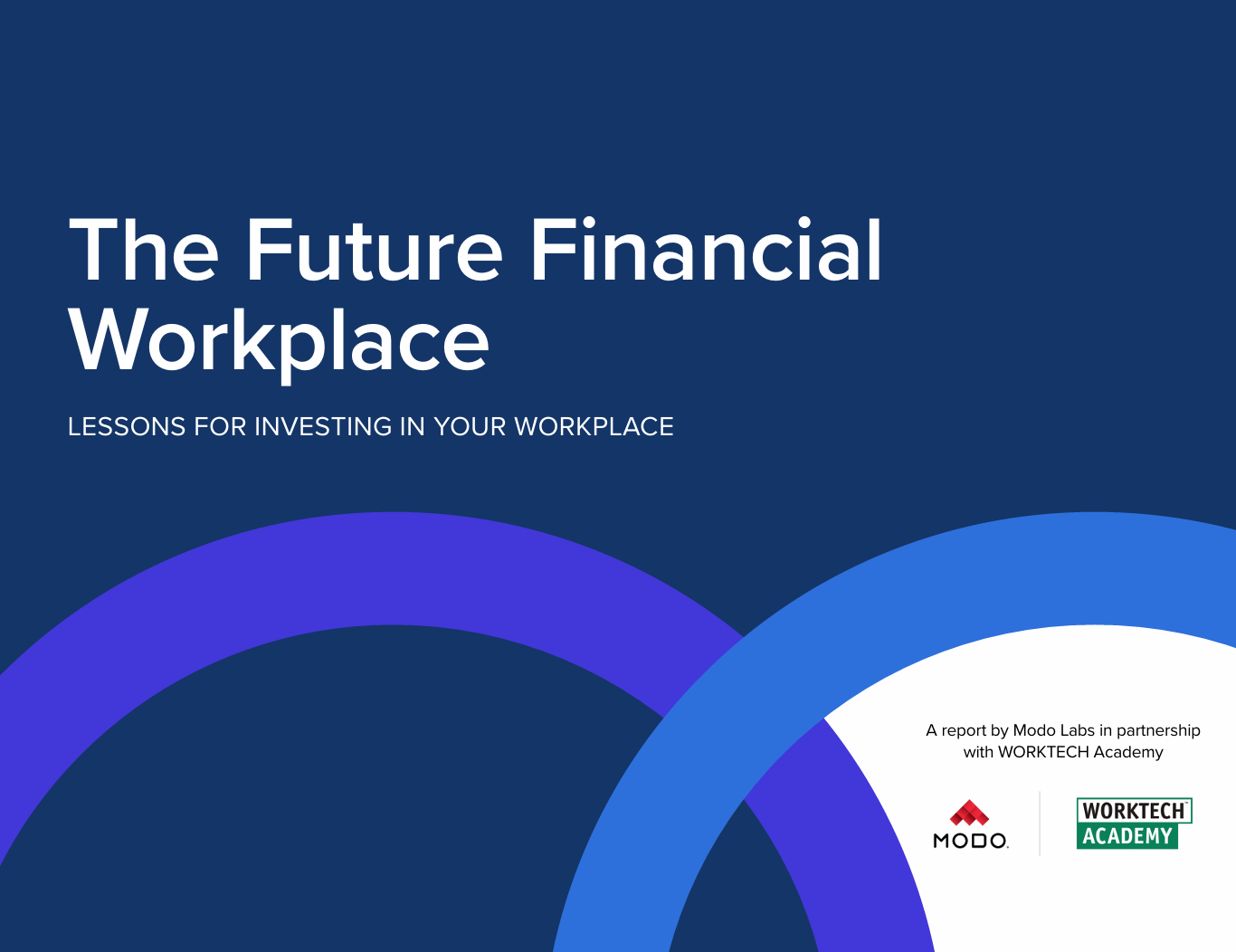 The Future Financial Workplace

LESSONS FOR INVESTING IN YOUR WORKPLACE

A report by Modo Labs in partnership with WORKTECH Academy

MODO.

WORKTECH ACADEMY